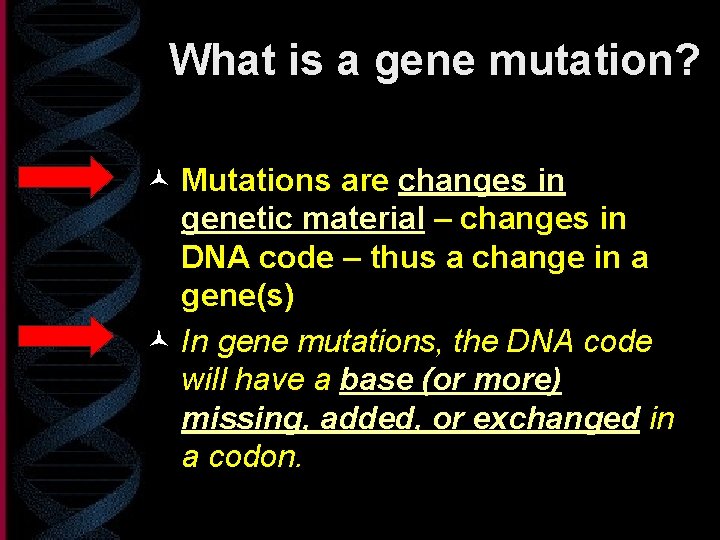 What is a gene mutation?

Mutations are changes in genetic material – changes in DNA code – thus a change in a gene(s)

In gene mutations, the DNA code will have a base (or more) missing, added, or exchanged in a codon.